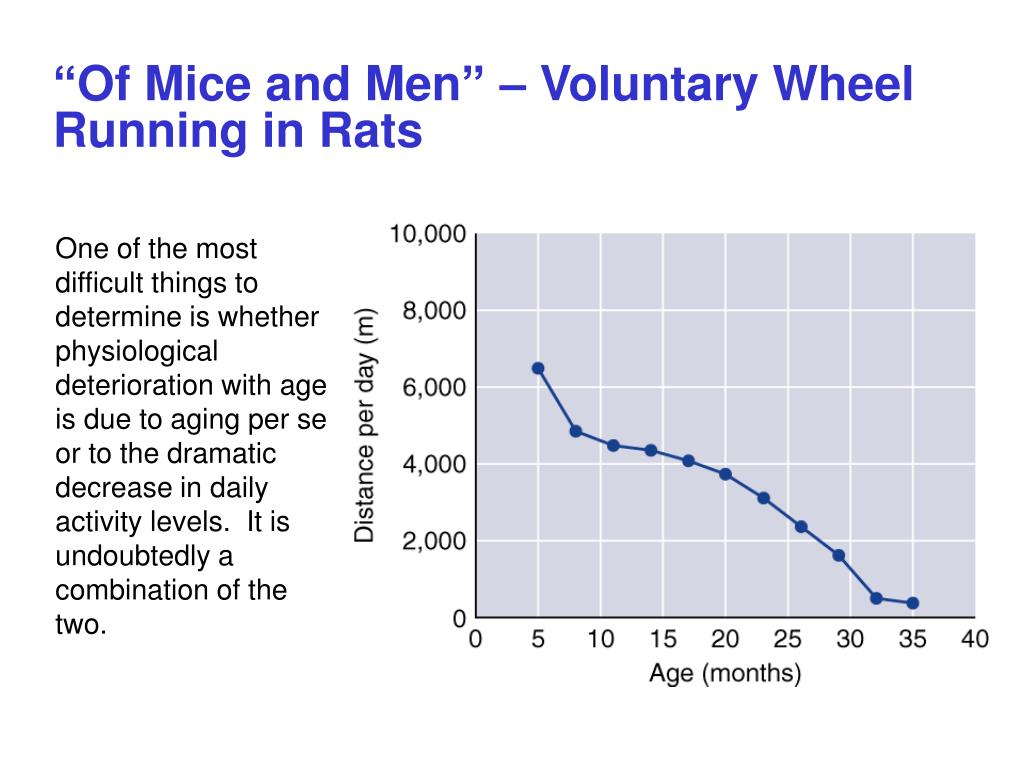 “Of Mice and Men” – Voluntary Wheel Running in Rats

One of the most difficult things to determine is whether physiological deterioration with age is due to aging per se or to the dramatic decrease in daily activity levels. It is undoubtedly a combination of the two.

Distance per day (m)
10,000
8,000
6,000
4,000
2,000
0
0 5 10 15 20 25 30 35 40
Age (months)